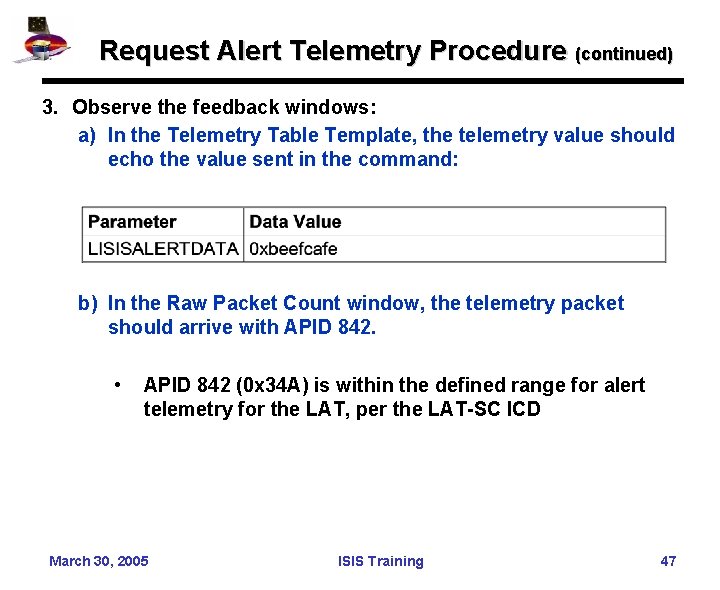 Request Alert Telemetry Procedure (continued)

3. Observe the feedback windows:

a) In the Telemetry Table Template, the telemetry value should echo the value sent in the command:

| Parameter | Data Value |
|---|---|
| LISISALERTDATA | 0xbeefcafe |

b) In the Raw Packet Count window, the telemetry packet should arrive with APID 842.

• APID 842 (0x34A) is within the defined range for alert telemetry for the LAT, per the LAT-SC ICD

March 30, 2005

ISIS Training

47